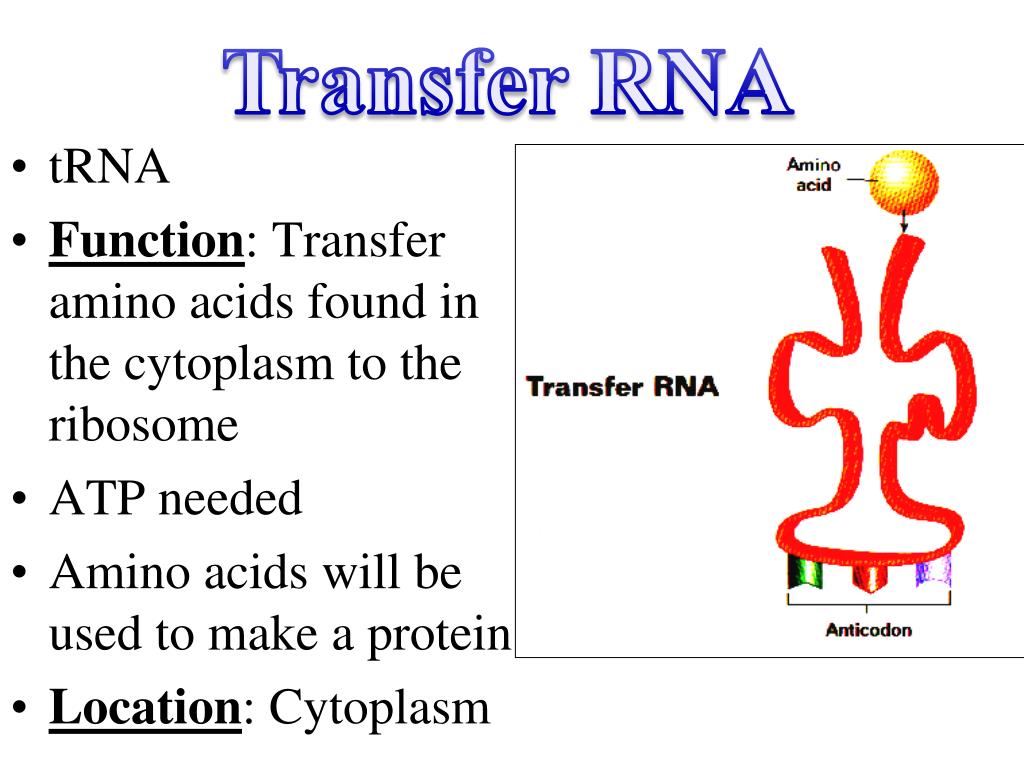 Transfer RNA

• tRNA
• Function: Transfer amino acids found in the cytoplasm to the ribosome
• ATP needed
• Amino acids will be used to make a protein
• Location: Cytoplasm

Amino acid

Transfer RNA

Anticodon